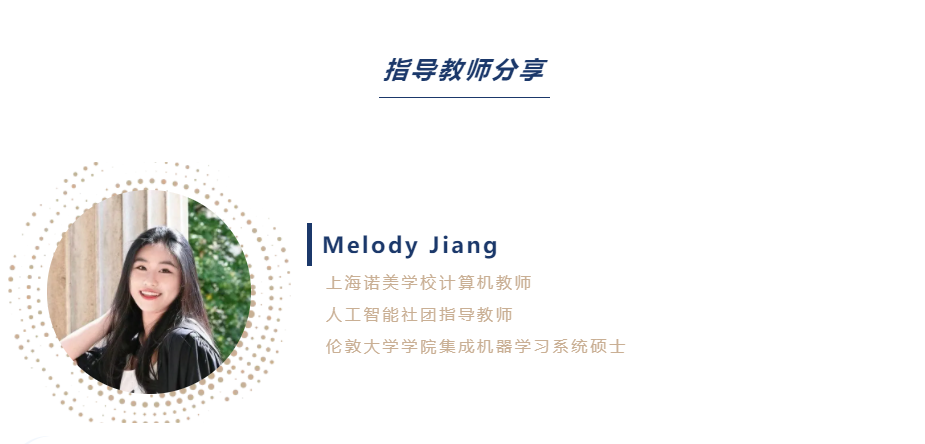 指导教师分享

Melody Jiang

上海诺美学校计算机教师

人工智能社团指导教师

伦敦大学学院集成机器学习系统硕士